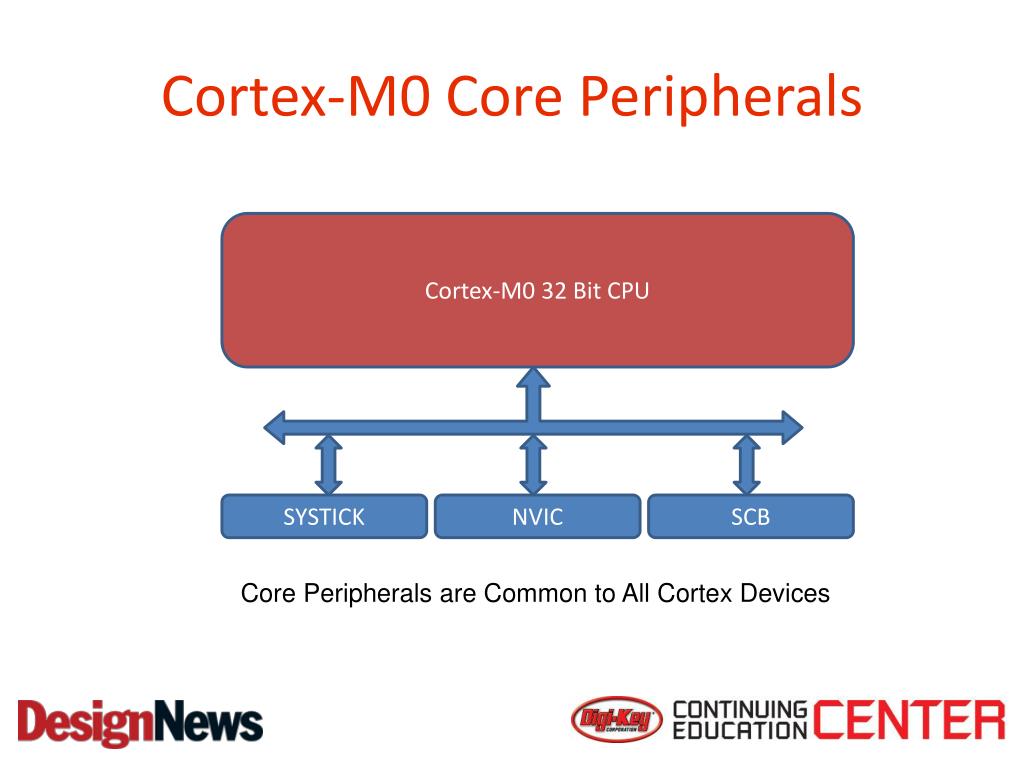 Cortex-M0 Core Peripherals

Cortex-M0 32 Bit CPU

SYSTICK

NVIC

SCB

Core Peripherals are Common to All Cortex Devices

DesignNews

Digi-Key CORPORATION

CONTINUING EDUCATION CENTER